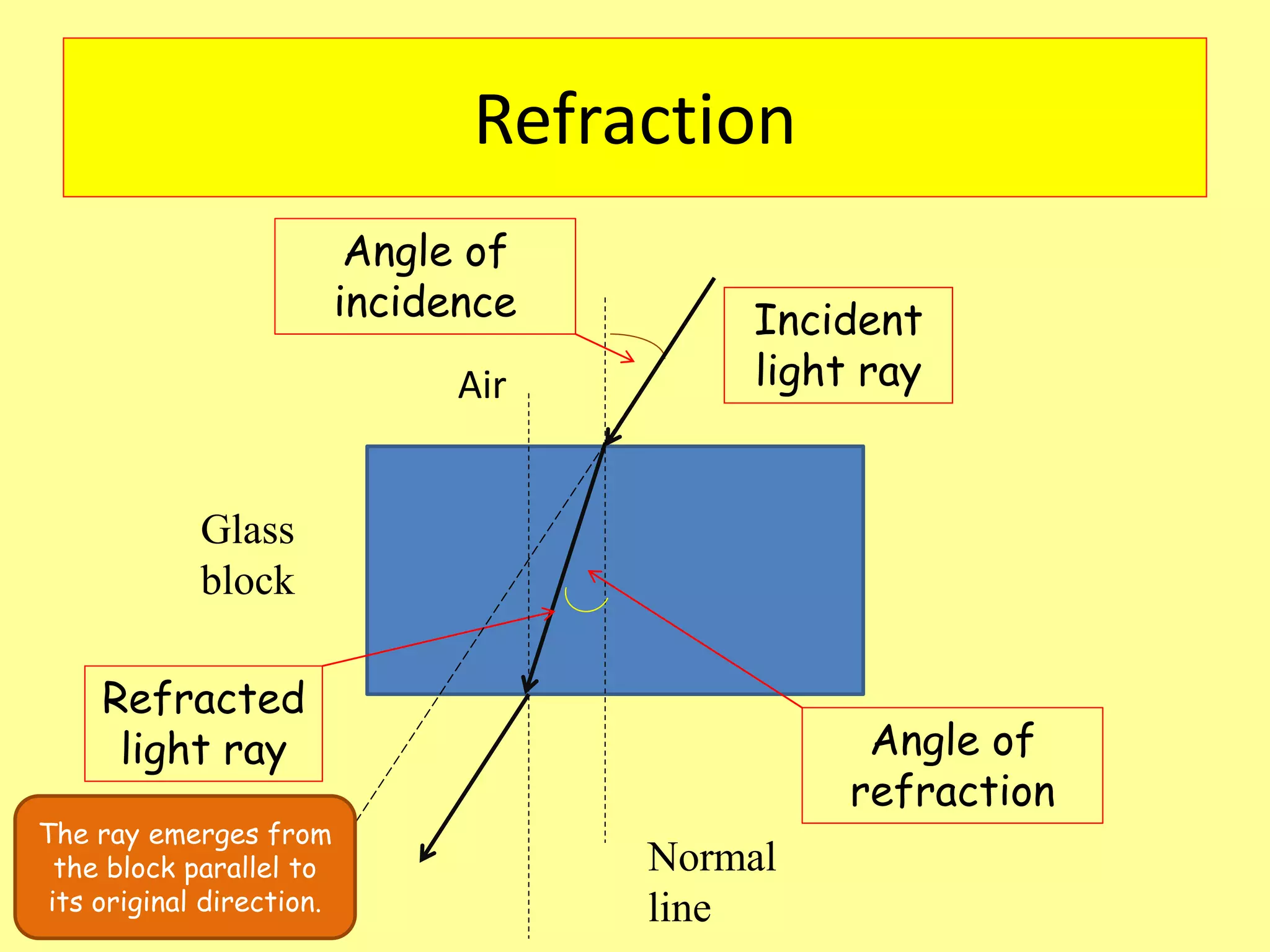 Refraction

Angle of incidence

Incident light ray

Air

Glass block

Refracted light ray

Angle of refraction

The ray emerges from the block parallel to its original direction.

Normal line